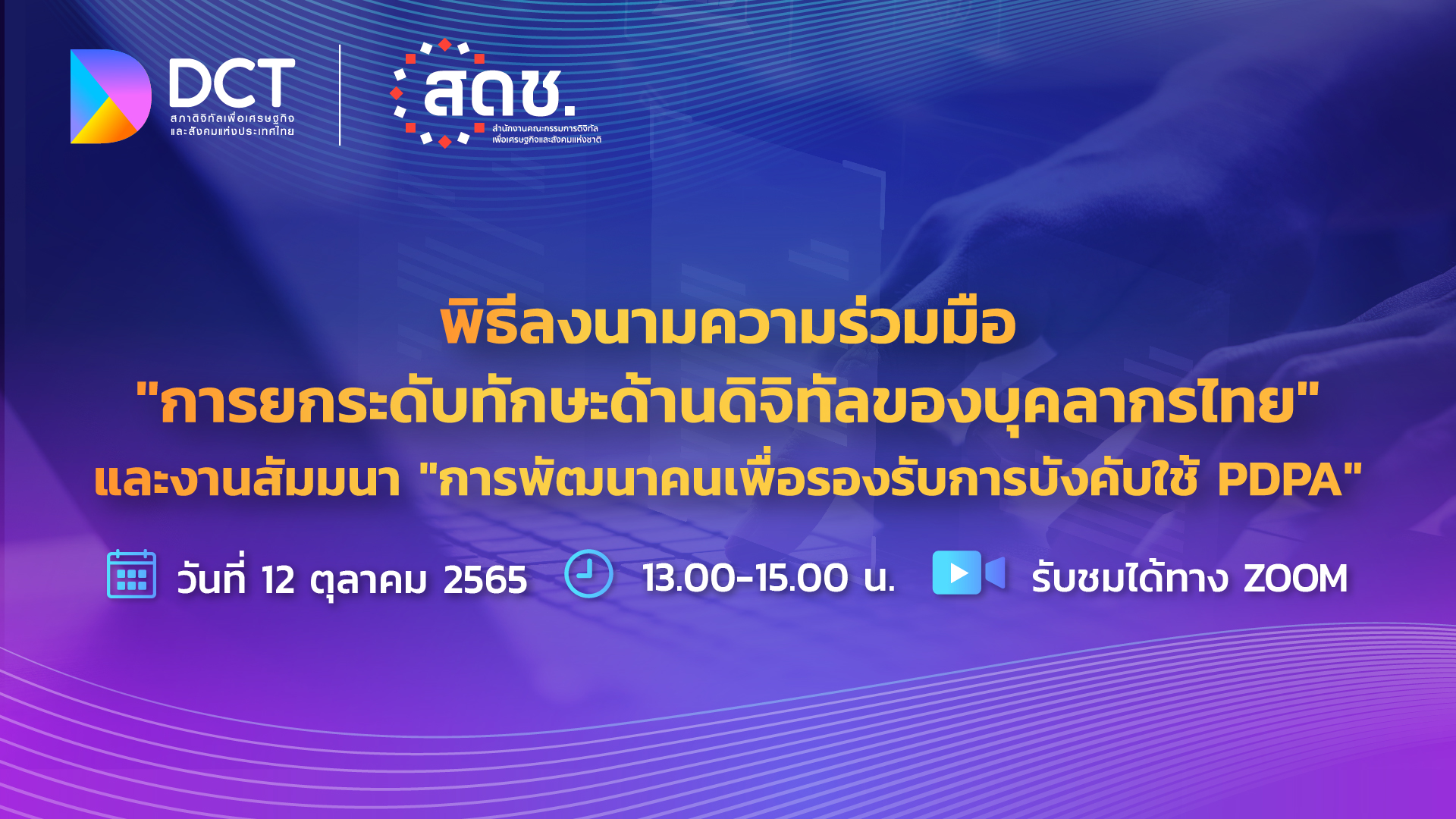 DCT
สภาดิจิทัลเพื่อเศรษฐกิจและสังคมแห่งประเทศไทย

สดช.
สำนักงานคณะกรรมการดิจิทัลเพื่อเศรษฐกิจและสังคมแห่งชาติ

พิธีลงนามความร่วมมือ
"การยกระดับทักษะด้านดิจิทัลของบุคลากรไทย"
และงานสัมมนา "การพัฒนาคนเพื่อรองรับการบังคับใช้ PDPA"

วันที่ 12 ตุลาคม 2565 13.00-15.00 น. รับชมได้ทาง ZOOM